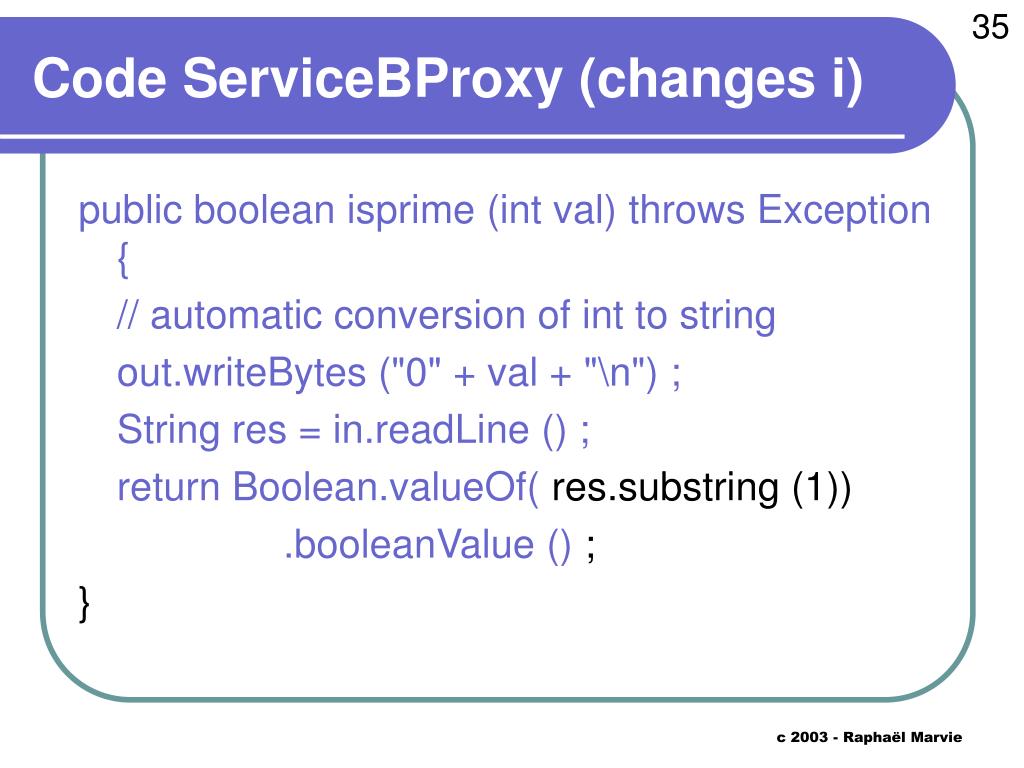 35

Code ServiceBProxy (changes i)

public boolean isprime (int val) throws Exception {
// automatic conversion of int to string
out.writeBytes ("0" + val + "\n") ;
String res = in.readLine () ;
return Boolean.valueOf( res.substring (1))
.booleanValue () ;
}

c 2003 - Raphaël Marvie